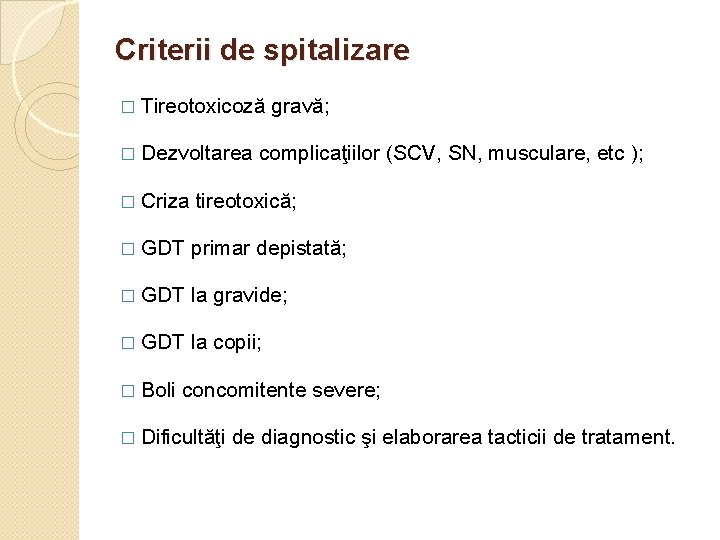 Criterii de spitalizare

□ Tireotoxicoză gravă;

□ Dezvoltarea complicaţiilor (SCV, SN, musculare, etc );

□ Criza tireotoxică;

□ GDT primar depistată;

□ GDT la gravide;

□ GDT la copii;

□ Boli concomitente severe;

□ Dificultăţi de diagnostic şi elaborarea tacticii de tratament.